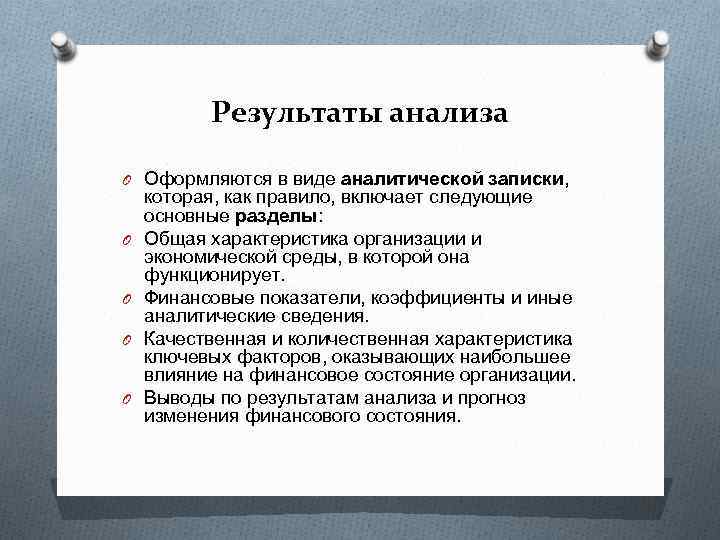 Результаты анализа

Оформляются в виде аналитической записки, которая, как правило, включает следующие основные разделы:

Общая характеристика организации и экономической среды, в которой она функционирует.

Финансовые показатели, коэффициенты и иные аналитические сведения.

Качественная и количественная характеристика ключевых факторов, оказывающих наибольшее влияние на финансовое состояние организации.

Выводы по результатам анализа и прогноз изменения финансового состояния.